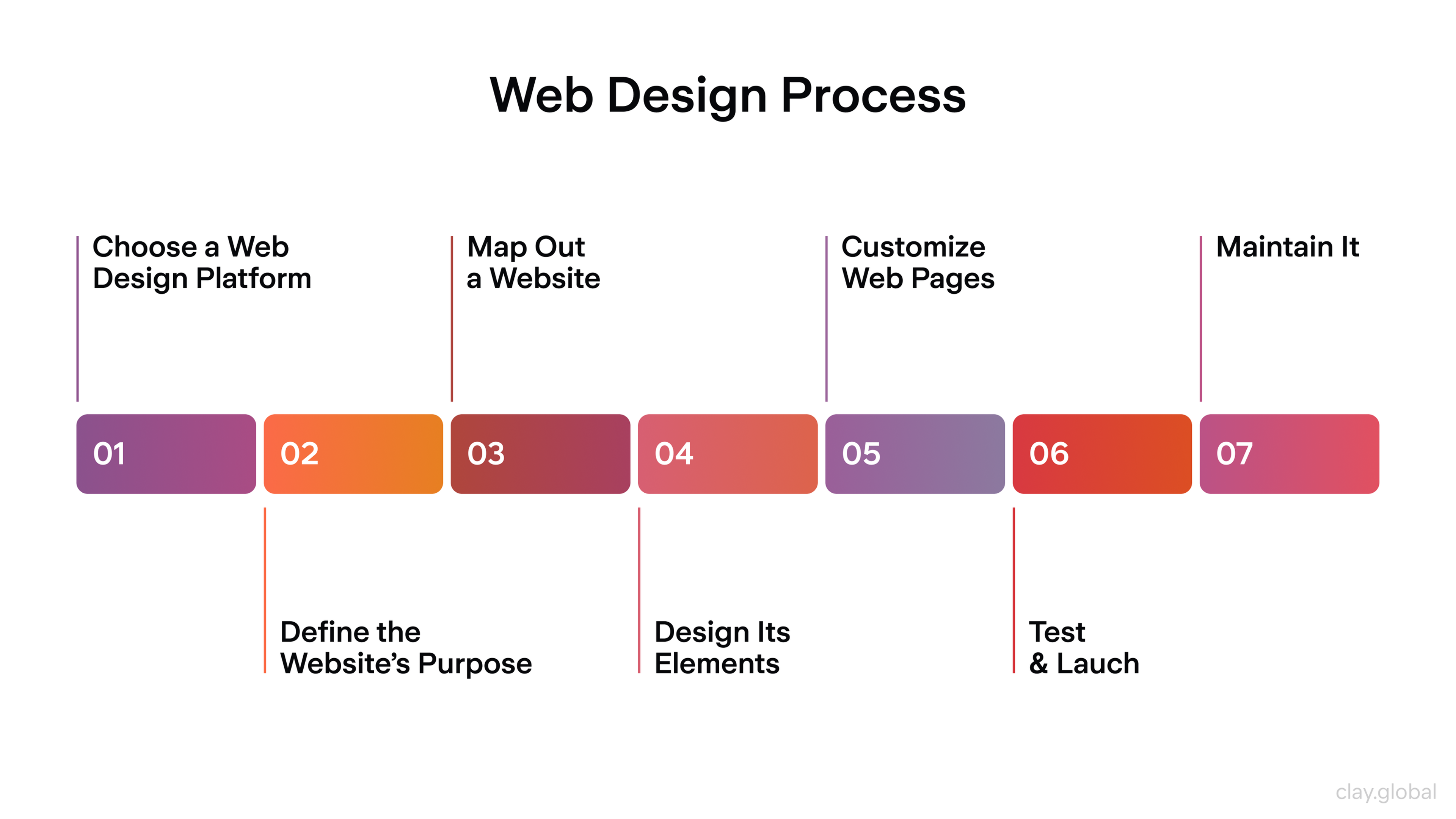 Web Design Process

Choose a Web Design Platform

Map Out a Website

Customize Web Pages

Maintain It

01

02

03

04

05

06

07

Define the Website’s Purpose

Design Its Elements

Test & Lauch

clay.global